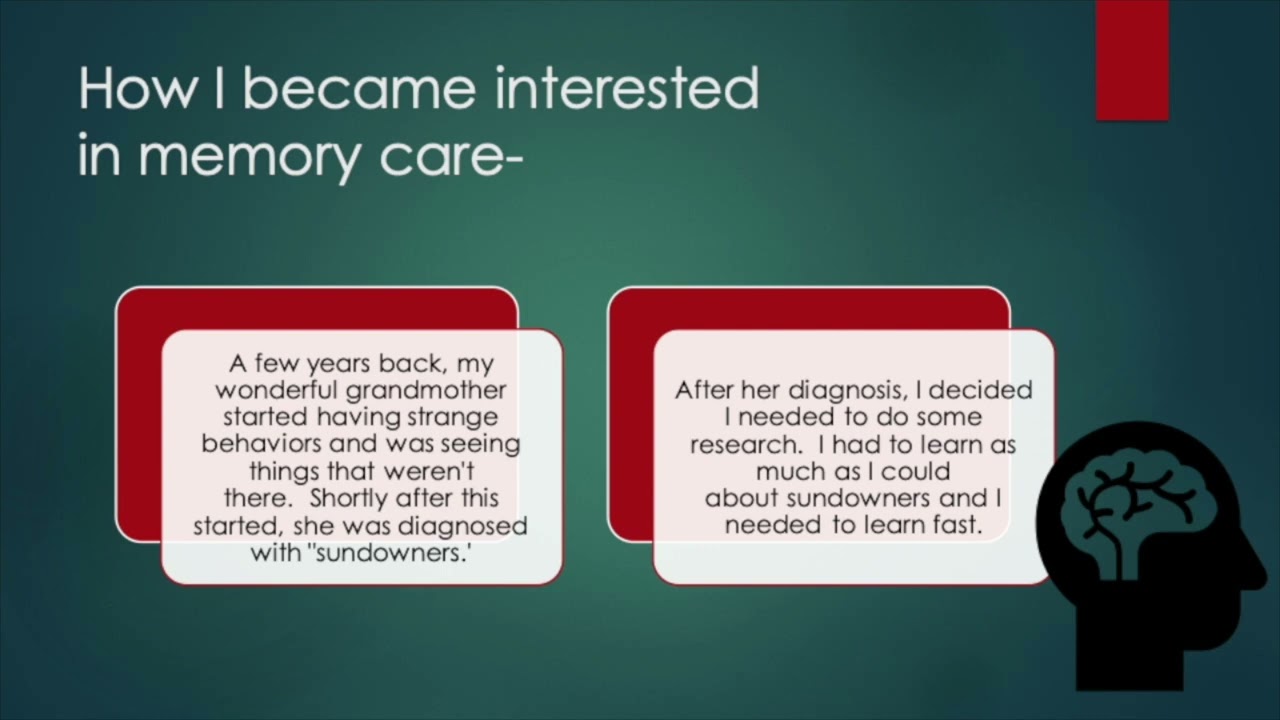 How I became interested in memory care-

A few years back, my wonderful grandmother started having strange behaviors and was seeing things that weren't there. Shortly after this started, she was diagnosed with "sundowners.'

After her diagnosis, I decided I needed to do some research. I had to learn as much as I could about sundowners and I needed to learn fast.